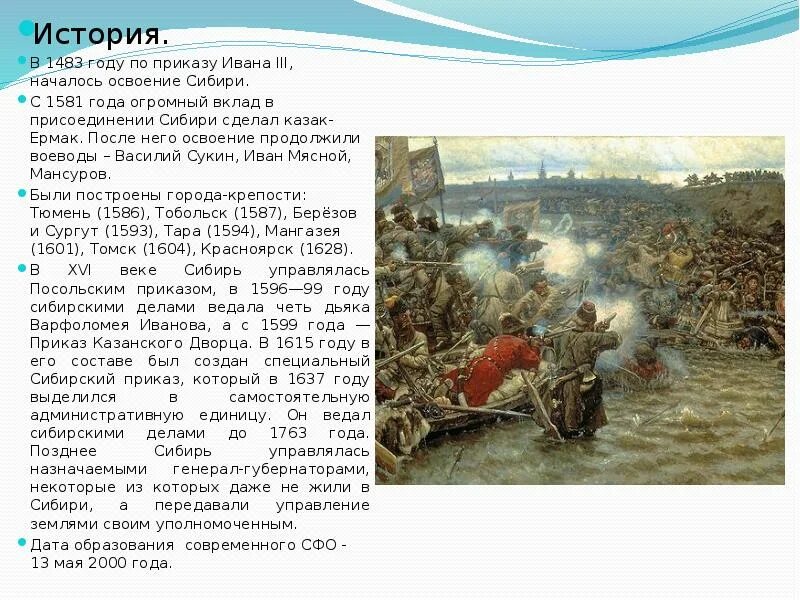 История.

В 1483 году по приказу Ивана III, началось освоение Сибири.

С 1581 года огромный вклад в присоединении Сибири сделал казак-Ермак. После него освоение продолжили воеводы – Василий Сукин, Иван Мясной, Мансуров.

Были построены города-крепости: Тюмень (1586), Тобольск (1587), Берёзов и Сургут (1593), Тара (1594), Мангазея (1601), Томск (1604), Красноярск (1628).

В XVI веке Сибирь управлялась Посольским приказом, в 1596—99 году сибирскими делами ведала четь дьяка Варфоломея Иванова, а с 1599 года — Приказ Казанского Дворца. В 1615 году в его составе был создан специальный Сибирский приказ, который в 1637 году выделился в самостоятельную административную единицу. Он ведал сибирскими делами до 1763 года. Позднее Сибирь управлялась назначаемыми генерал-губернаторами, некоторые из которых даже не жили в Сибири, а передавали управление землями своим уполномоченным.

Дата образования современного СФО - 13 мая 2000 года.